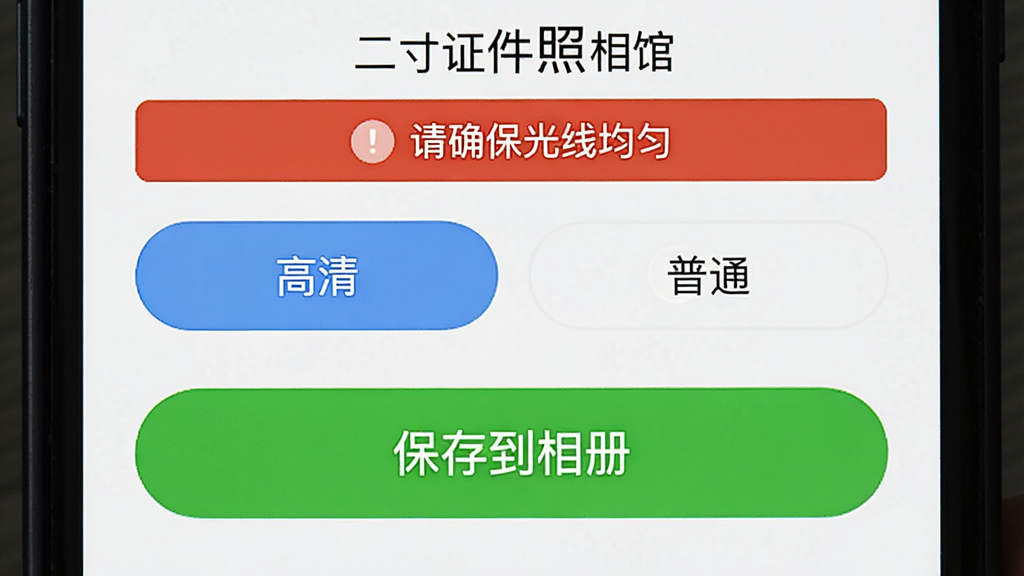 二寸证件照相馆

!
请确保光线均匀

高清

普通

保存到相册